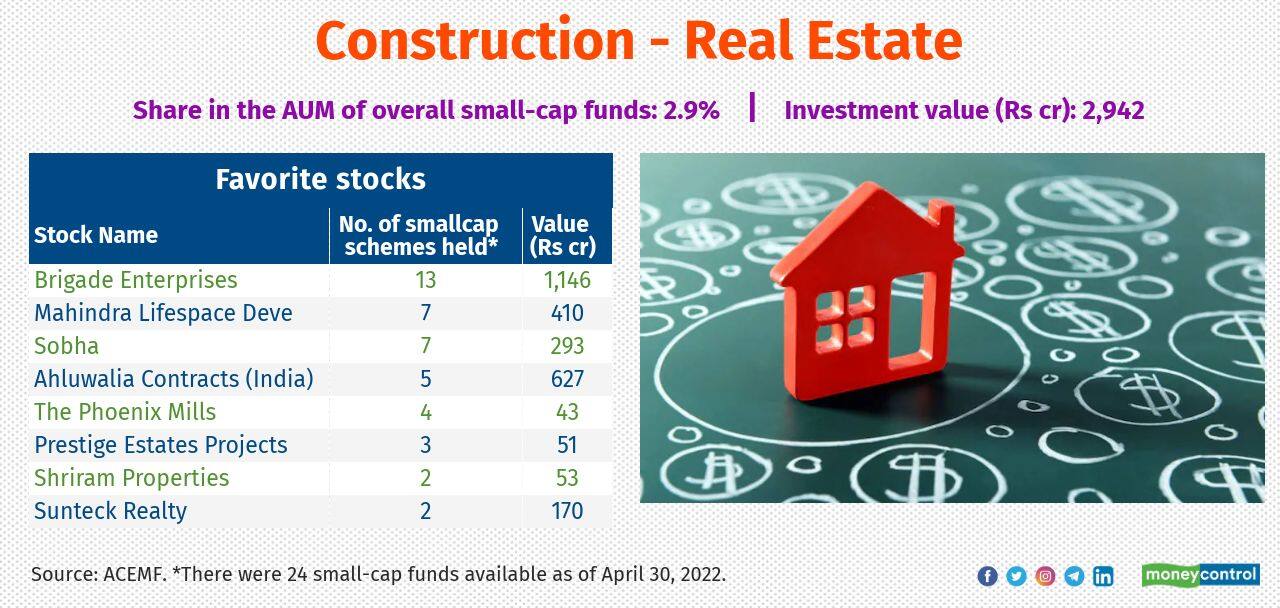 Construction - Real Estate

Share in the AUM of overall small-cap funds: 2.9% | Investment value (Rs cr): 2,942

Favorite stocks

| Stock Name | No. of smallcap schemes held* | Value (Rs cr) |
|---|---|---|
| Brigade Enterprises | 13 | 1,146 |
| Mahindra Lifespace Deve | 7 | 410 |
| Sobha | 7 | 293 |
| Ahluwalia Contracts (India) | 5 | 627 |
| The Phoenix Mills | 4 | 43 |
| Prestige Estates Projects | 3 | 51 |
| Shriram Properties | 2 | 53 |
| Sunteck Realty | 2 | 170 |

Source: ACEMF. *There were 24 small-cap funds available as of April 30, 2022.

moneycontrol